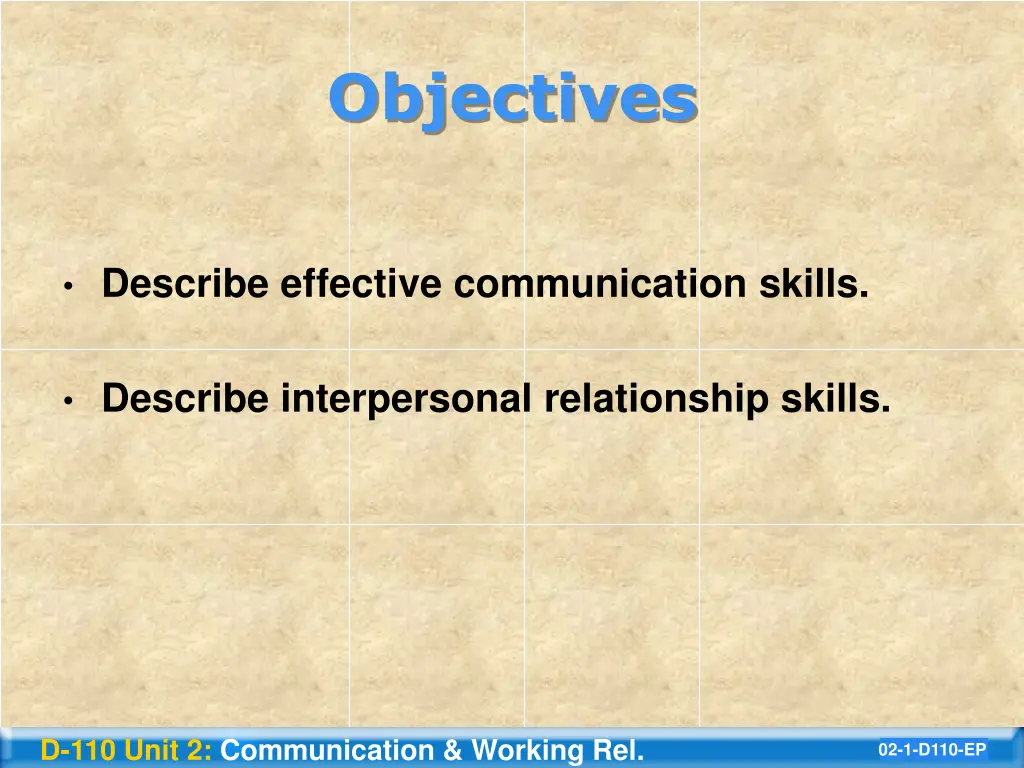 Objectives

• Describe effective communication skills.

• Describe interpersonal relationship skills.

D-110 Unit 2: Communication & Working Rel.

02-1-D110-EP